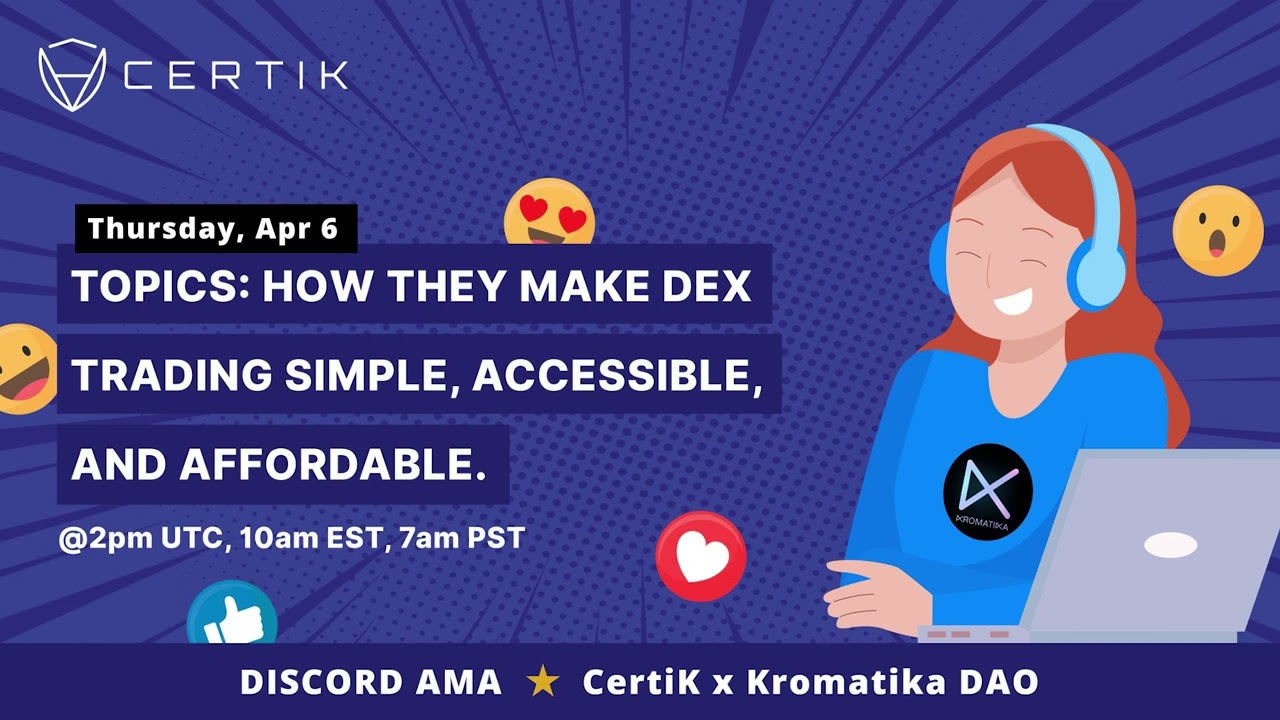 CERTIK

Thursday, Apr 6

TOPICS: HOW THEY MAKE DEX TRADING SIMPLE, ACCESSIBLE, AND AFFORDABLE.

@2pm UTC, 10am EST, 7am PST

KROMATIKA

DISCORD AMA ★ CertiK x Kromatika DAO